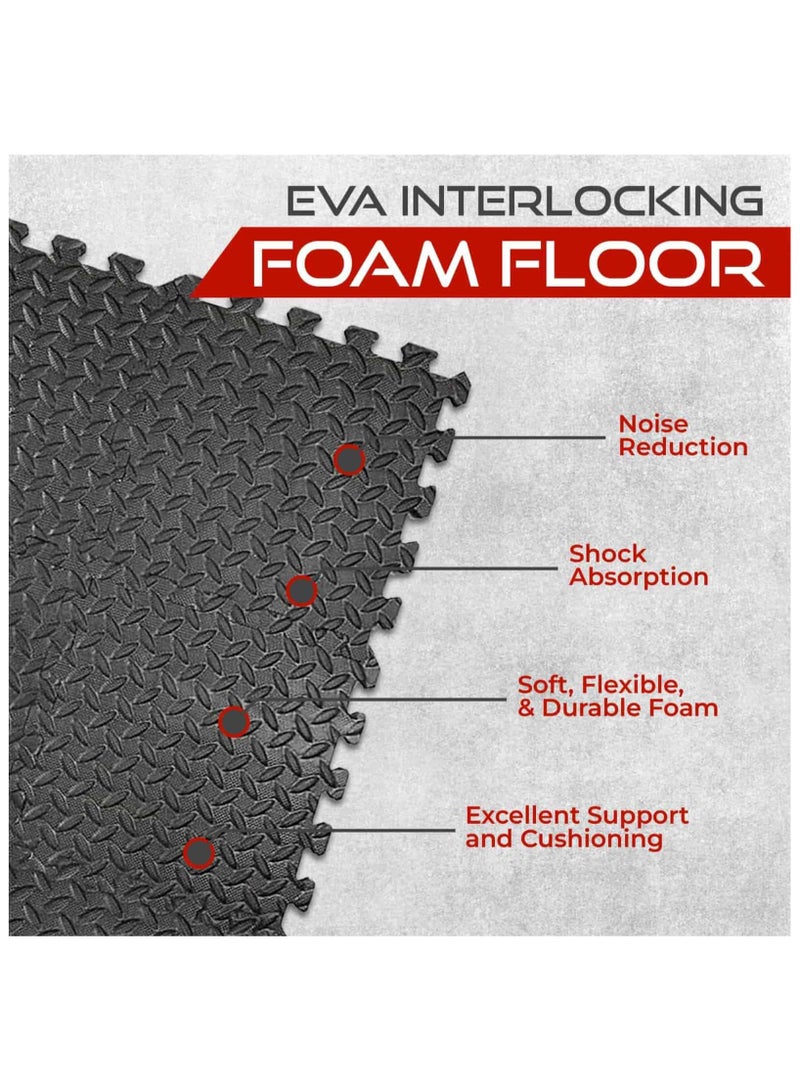 EVA INTERLOCKING
FOAM FLOOR

Noise Reduction

Shock Absorption

Soft, Flexible, & Durable Foam

Excellent Support and Cushioning